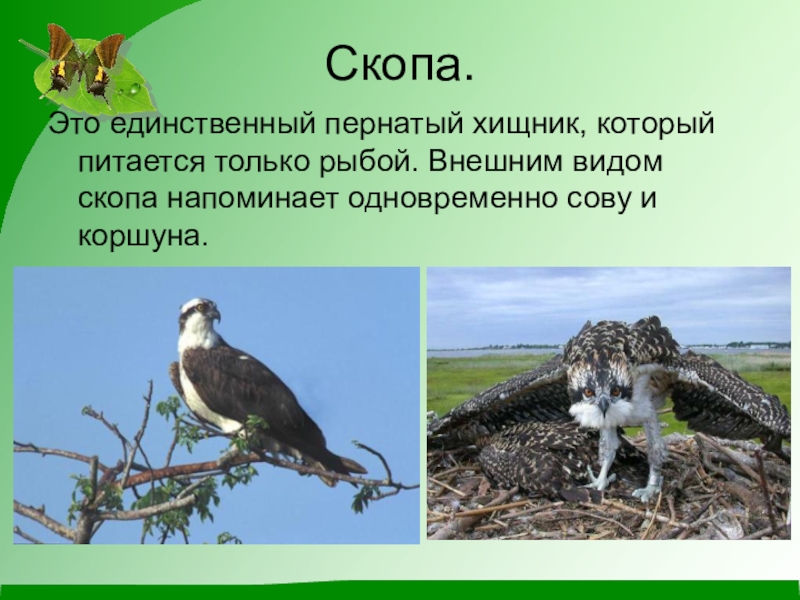 Скопа.

Это единственный пернатый хищник, который питается только рыбой. Внешним видом скопа напоминает одновременно сову и коршуна.